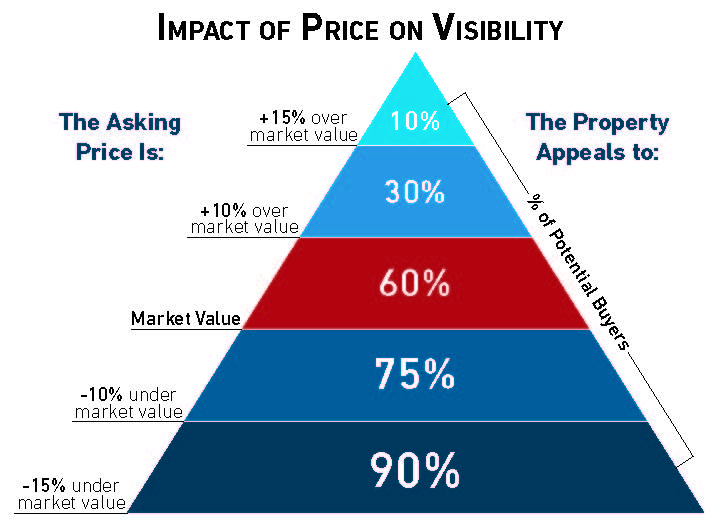 IMPACT OF PRICE ON VISIBILITY

The Asking Price Is:

The Property Appeals to:

+15% over market value

10%

+10% over market value

30%

Market Value

60%

-10% under market value

75%

-15% under market value

90%

% of Potential Buyers